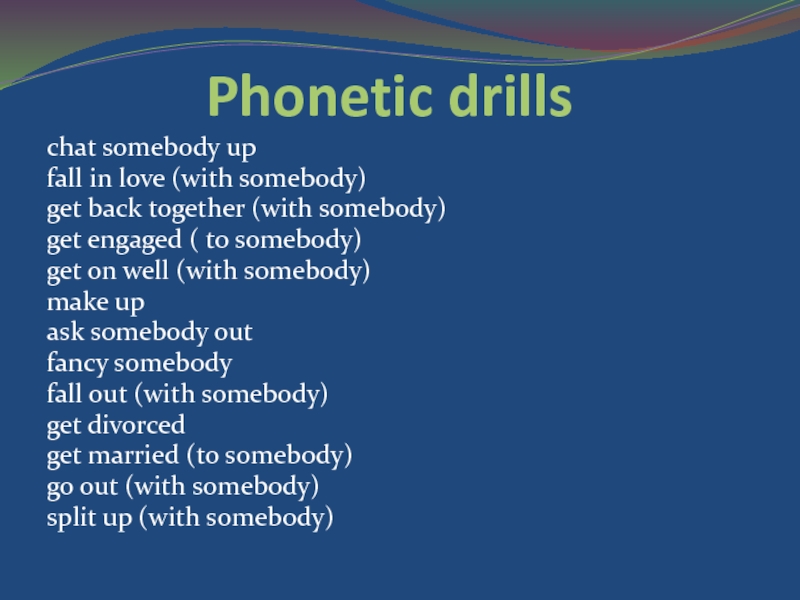 Phonetic drills

chat somebody up
fall in love (with somebody)
get back together (with somebody)
get engaged ( to somebody)
get on well (with somebody)
make up
ask somebody out
fancy somebody
fall out (with somebody)
get divorced
get married (to somebody)
go out (with somebody)
split up (with somebody)